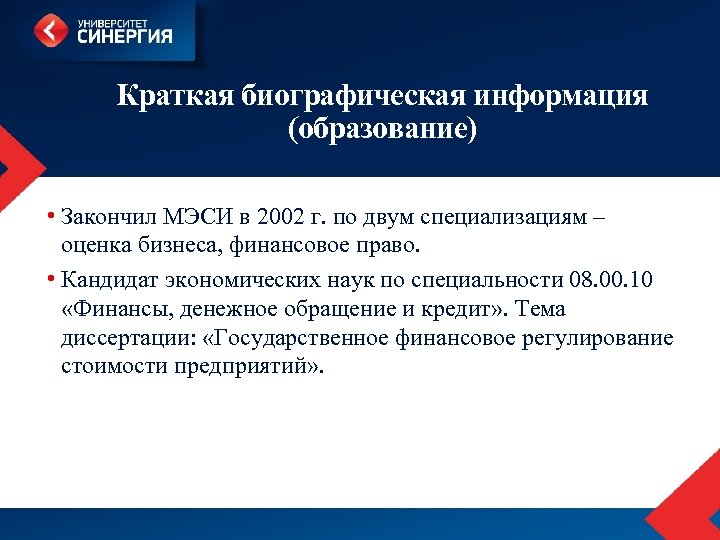 УНИВЕРСИТЕТ
СИНЕРГИЯ

Краткая биографическая информация (образование)

• Закончил МЭСИ в 2002 г. по двум специализациям – оценка бизнеса, финансовое право.

• Кандидат экономических наук по специальности 08.00.10 «Финансы, денежное обращение и кредит». Тема диссертации: «Государственное финансовое регулирование стоимости предприятий».